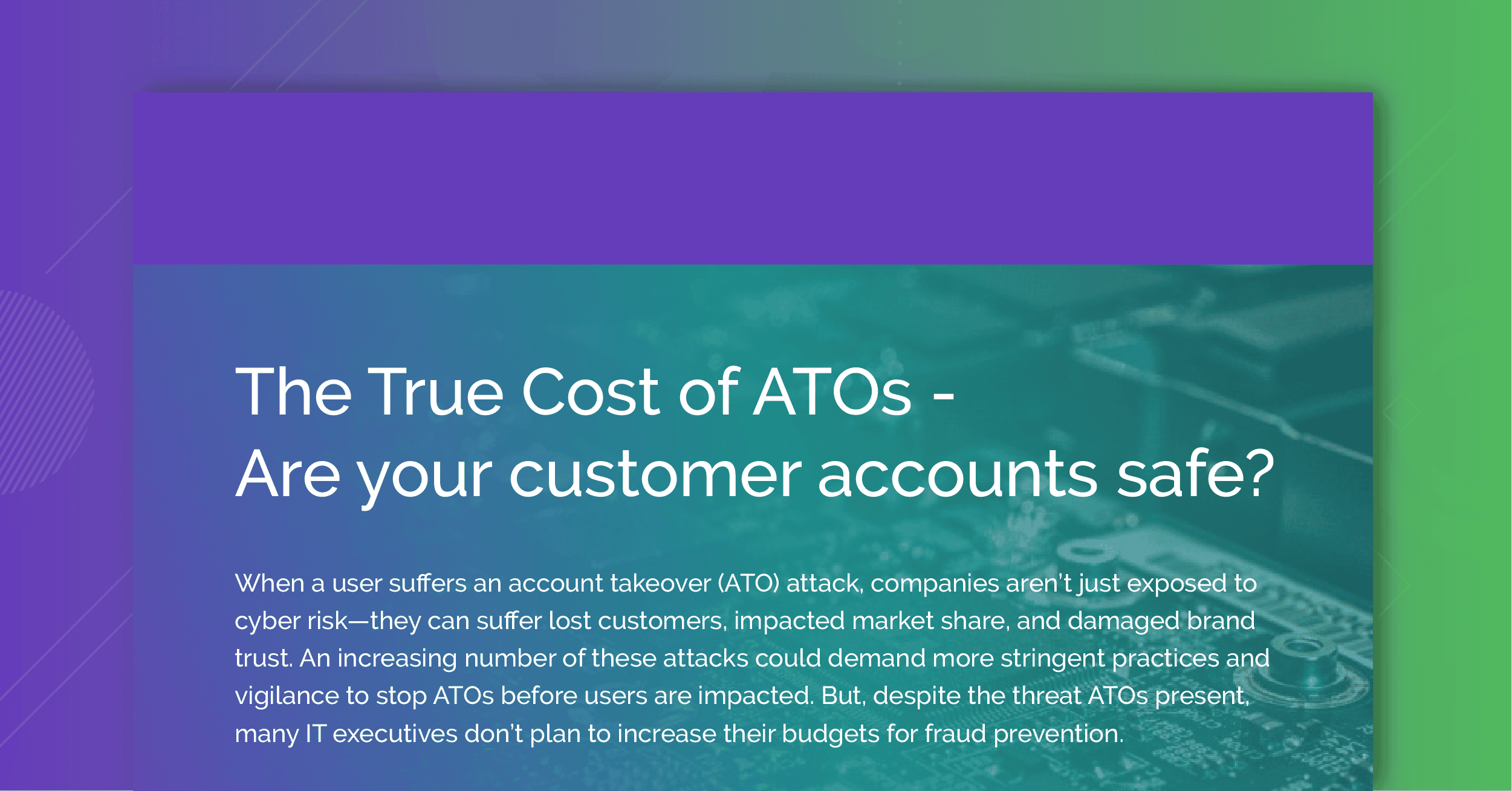 The True Cost of ATOs -
Are your customer accounts safe?

When a user suffers an account takeover (ATO) attack, companies aren't just exposed to cyber risk—they can suffer lost customers, impacted market share, and damaged brand trust. An increasing number of these attacks could demand more stringent practices and vigilance to stop ATOs before users are impacted. But, despite the threat ATOs present, many IT executives don't plan to increase their budgets for fraud prevention.